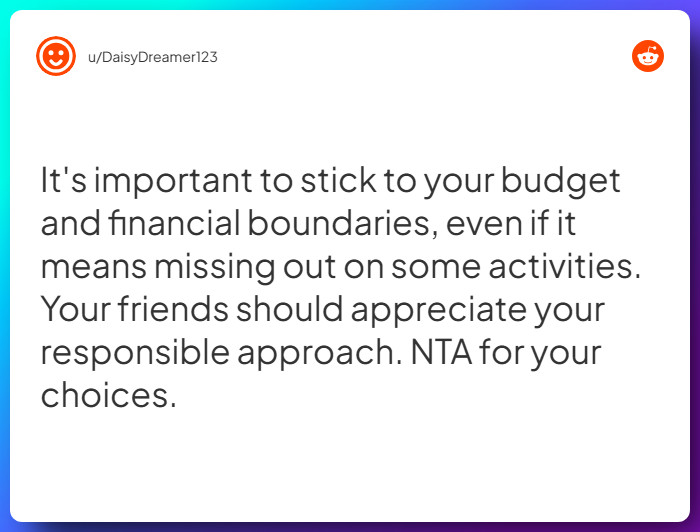 u/DaisyDreamer123

It's important to stick to your budget and financial boundaries, even if it means missing out on some activities. Your friends should appreciate your responsible approach. NTA for your choices.